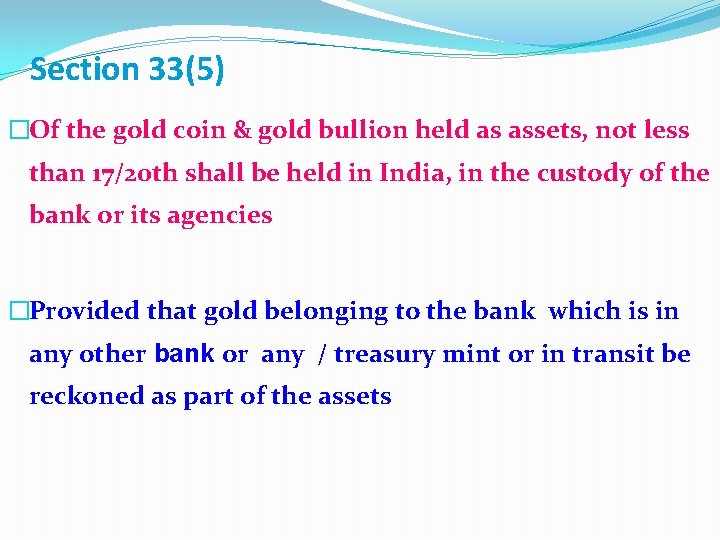 Section 33(5)

□Of the gold coin & gold bullion held as assets, not less than 17/20th shall be held in India, in the custody of the bank or its agencies

□Provided that gold belonging to the bank which is in any other bank or any / treasury mint or in transit be reckoned as part of the assets